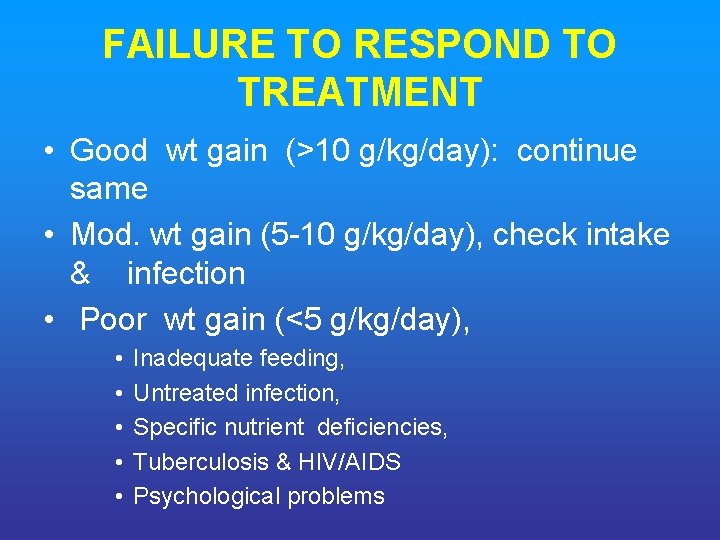 FAILURE TO RESPOND TO TREATMENT

• Good wt gain (>10 g/kg/day): continue same
• Mod. wt gain (5-10 g/kg/day), check intake & infection
• Poor wt gain (<5 g/kg/day),
  • Inadequate feeding,
  • Untreated infection,
  • Specific nutrient deficiencies,
  • Tuberculosis & HIV/AIDS
  • Psychological problems